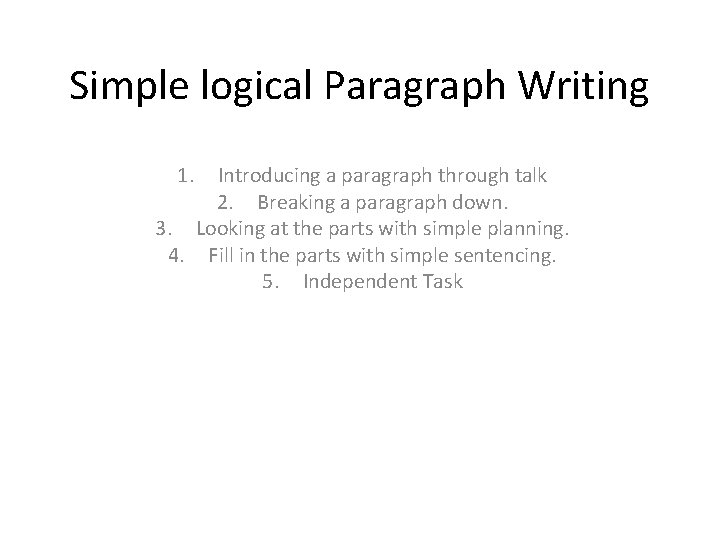 Simple logical Paragraph Writing

1. Introducing a paragraph through talk
2. Breaking a paragraph down.
3. Looking at the parts with simple planning.
4. Fill in the parts with simple sentencing.
5. Independent Task